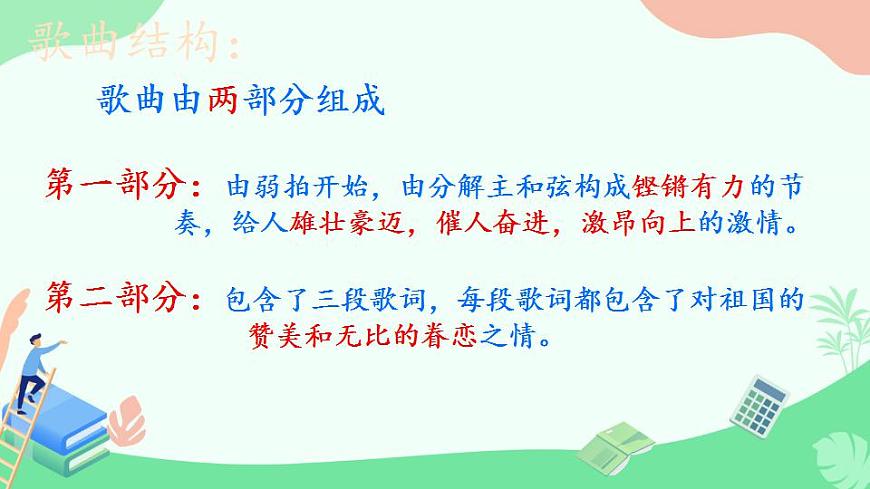 歌曲结构：

歌曲由两部分组成

第一部分：由弱拍开始，由分解主和弦构成铿锵有力的节奏，给人雄壮豪迈，催人奋进，激昂向上的激情。

第二部分：包含了三段歌词，每段歌词都包含了对祖国的赞美和无比的眷恋之情。